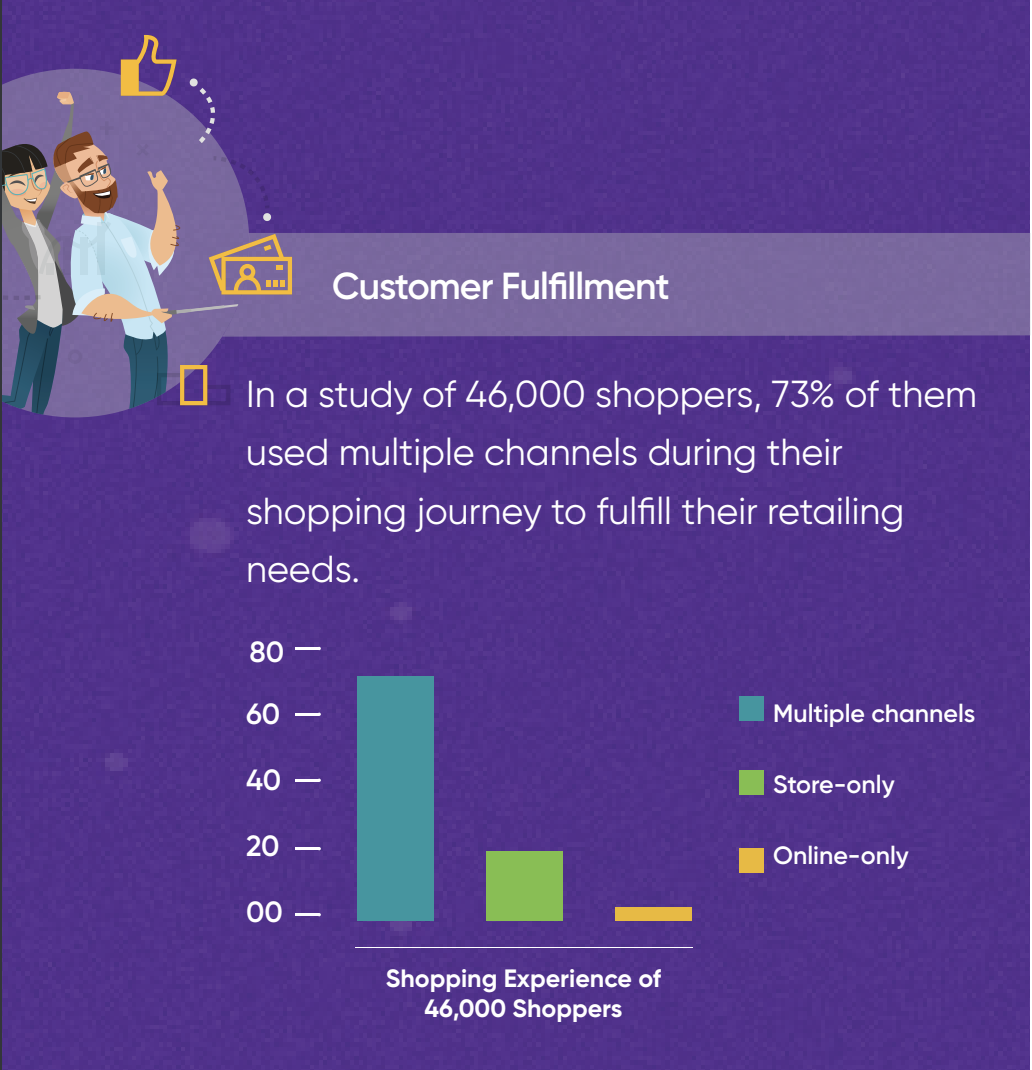 Customer Fulfillment

In a study of 46,000 shoppers, 73% of them used multiple channels during their shopping journey to fulfill their retailing needs.

80
60
40
20
00

Multiple channels
Store-only
Online-only

Shopping Experience of 46,000 Shoppers